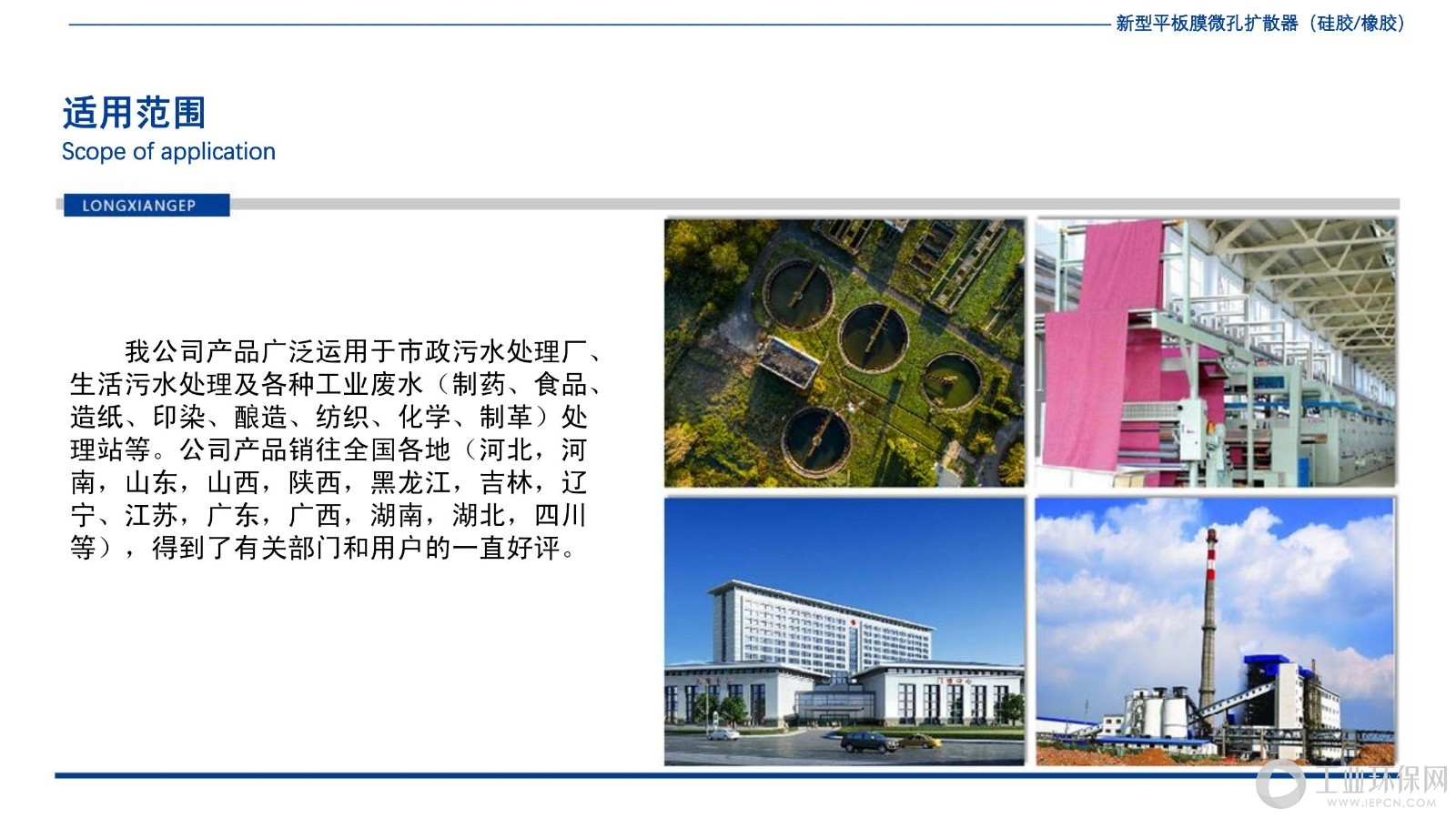 新型平板膜微孔扩散器（硅胶/橡胶）

适用范围
Scope of application

LONGXIANGEP

我公司产品广泛运用于市政污水处理厂、生活污水处理及各种工业废水（制药、食品、造纸、印染、酿造、纺织、化学、制革）处理站等。公司产品销往全国各地（河北，河南，山东，山西，陕西，黑龙江，吉林，辽宁、江苏，广东，广西，湖南，湖北，四川等），得到了有关部门和用户的一直好评。

工业环保网
WWW.IEPCN.COM